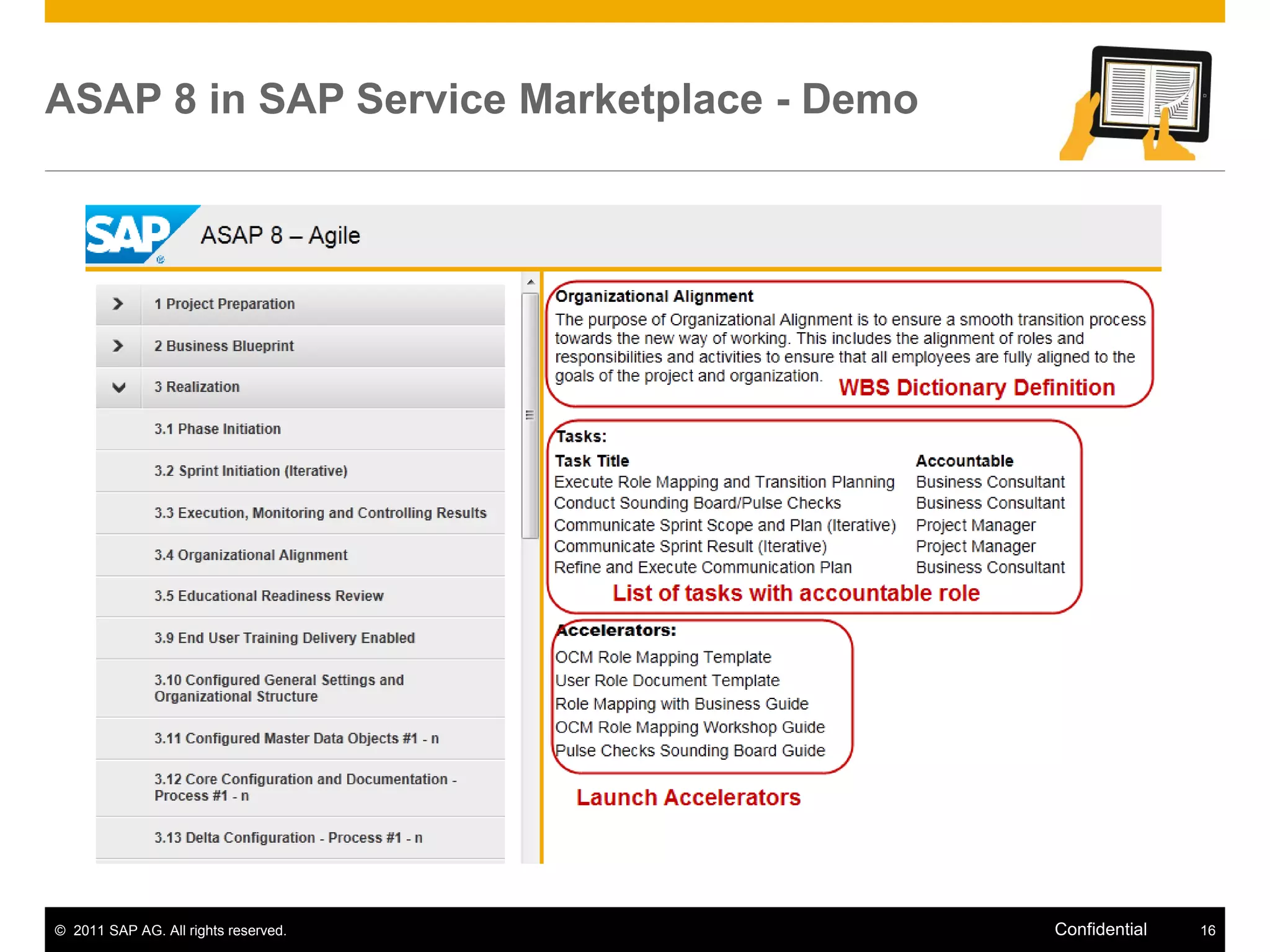 ASAP 8 in SAP Service Marketplace - Demo

SAP

ASAP 8 – Agile

1 Project Preparation

2 Business Blueprint

3 Realization

3.1 Phase Initiation

3.2 Sprint Initiation (Iterative)

3.3 Execution, Monitoring and Controlling Results

3.4 Organizational Alignment

3.5 Educational Readiness Review

3.9 End User Training Delivery Enabled

3.10 Configured General Settings and Organizational Structure

3.11 Configured Master Data Objects #1 - n

3.12 Core Configuration and Documentation - Process #1 - n

3.13 Delta Configuration - Process #1 - n

Organizational Alignment

The purpose of Organizational Alignment is to ensure a smooth transition process towards the new way of working. This includes the alignment of roles and responsibilities and activities to ensure that all employees are fully aligned to the goals of the project and organization.

WBS Dictionary Definition

Tasks:

| Task Title | Accountable |
|---|---|
| Execute Role Mapping and Transition Planning | Business Consultant |
| Conduct Sounding Board/Pulse Checks | Business Consultant |
| Communicate Sprint Scope and Plan (Iterative) | Project Manager |
| Communicate Sprint Result (Iterative) | Project Manager |
| Refine and Execute Communication Plan | Business Consultant |

List of tasks with accountable role

Accelerators:

OCM Role Mapping Template
User Role Document Template
Role Mapping with Business Guide
OCM Role Mapping Workshop Guide
Pulse Checks Sounding Board Guide

Launch Accelerators

© 2011 SAP AG. All rights reserved.

Confidential

16